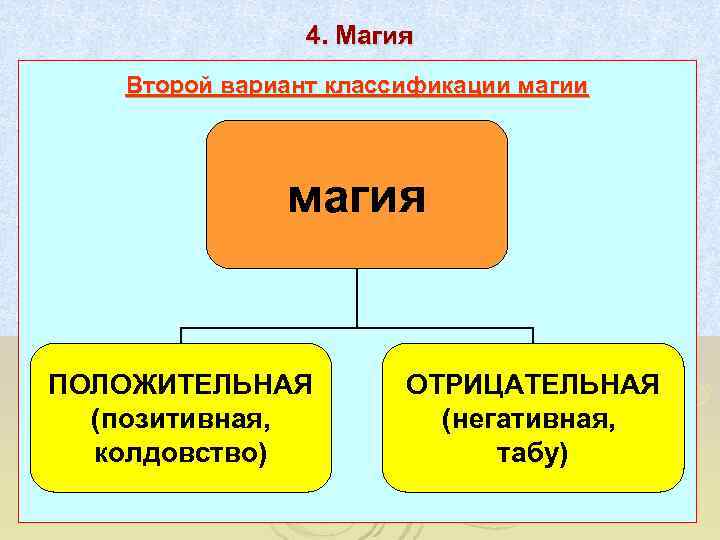 4. Магия

Второй вариант классификации магии

магия

ПОЛОЖИТЕЛЬНАЯ (позитивная, колдовство)

ОТРИЦАТЕЛЬНАЯ (негативная, табу)